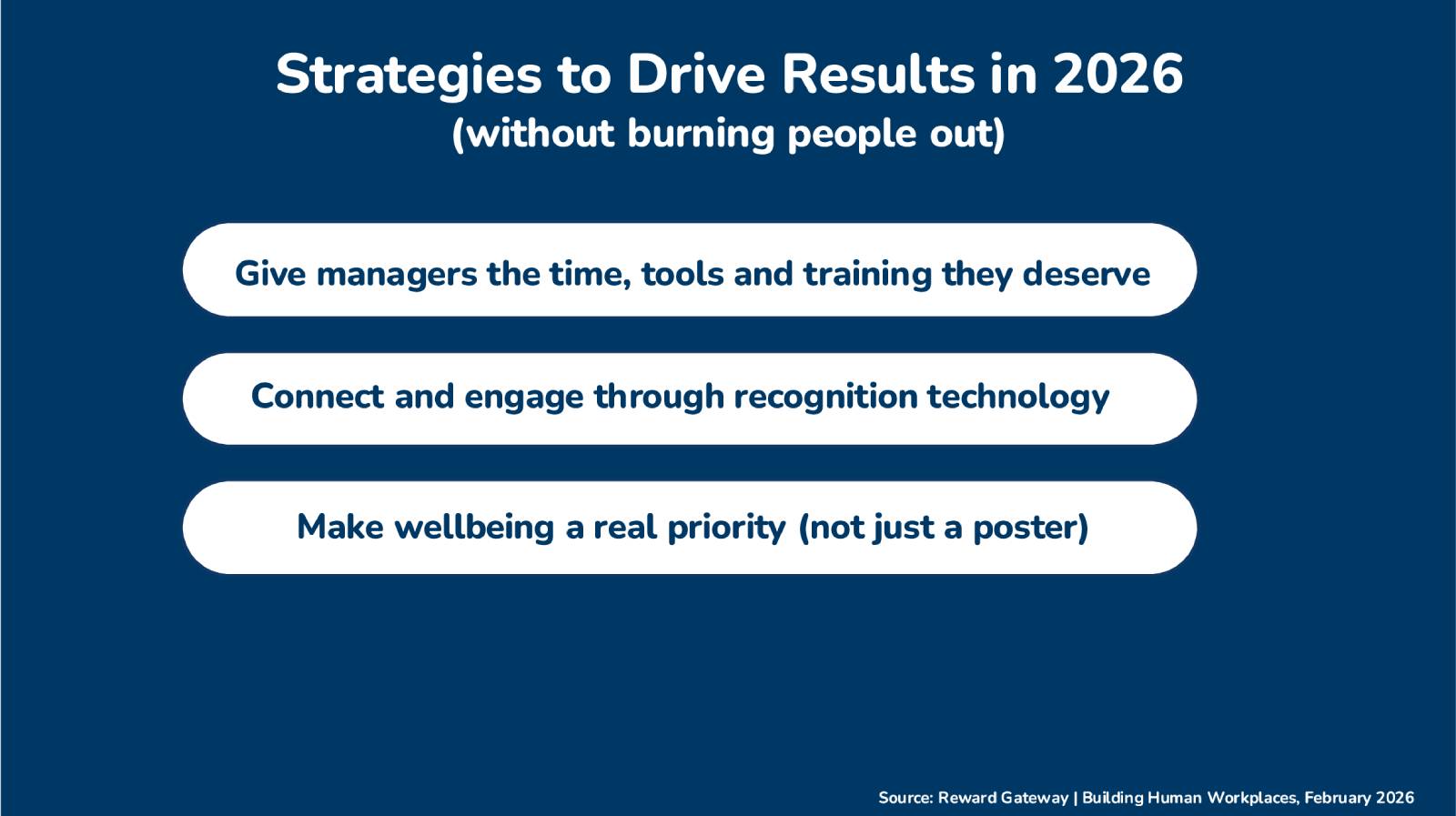 Strategies to Drive Results in 2026
(without burning people out)

Give managers the time, tools and training they deserve

Connect and engage through recognition technology

Make wellbeing a real priority (not just a poster)

Source: Reward Gateway | Building Human Workplaces, February 2026